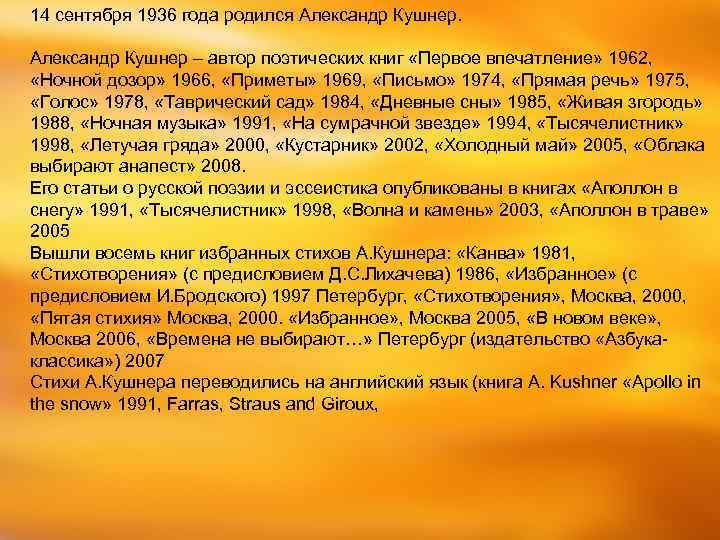 14 сентября 1936 года родился Александр Кушнер.

Александр Кушнер – автор поэтических книг «Первое впечатление» 1962, «Ночной дозор» 1966, «Приметы» 1969, «Письмо» 1974, «Прямая речь» 1975, «Голос» 1978, «Таврический сад» 1984, «Дневные сны» 1985, «Живая згородь» 1988, «Ночная музыка» 1991, «На сумрачной звезде» 1994, «Тысячелистник» 1998, «Летучая гряда» 2000, «Кустарник» 2002, «Холодный май» 2005, «Облака выбирают анапест» 2008.
Его статьи о русской поэзии и эссеистика опубликованы в книгах «Аполлон в снегу» 1991, «Тысячелистник» 1998, «Волна и камень» 2003, «Аполлон в траве» 2005
Вышли восемь книг избранных стихов А.Кушнера: «Канва» 1981, «Стихотворения» (с предисловием Д.С.Лихачева) 1986, «Избранное» (с предисловием И.Бродского) 1997 Петербург, «Стихотворения», Москва, 2000, «Пятая стихия» Москва, 2000. «Избранное», Москва 2005, «В новом веке», Москва 2006, «Времена не выбирают…» Петербург (издательство «Азбука-классика») 2007
Стихи А.Кушнера переводились на английский язык (книга A. Kushner «Apollo in the snow» 1991, Farras, Straus and Giroux,